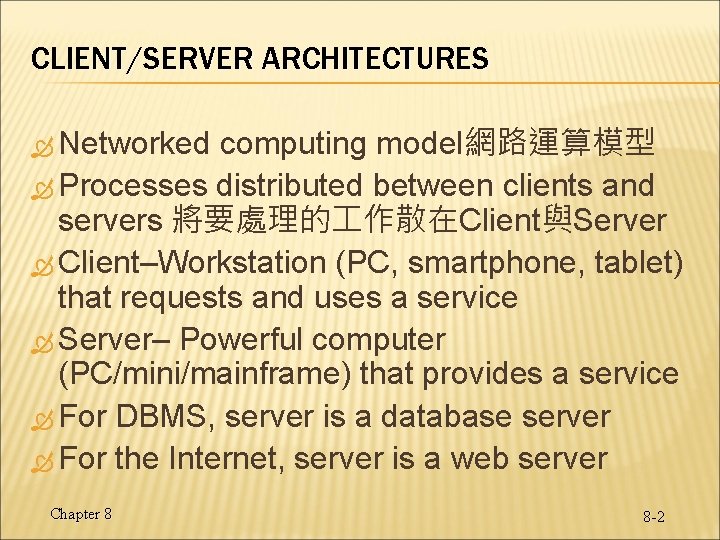 CLIENT/SERVER ARCHITECTURES

Networked computing model網路運算模型

Processes distributed between clients and servers 將要處理的工作散在Client與Server

Client–Workstation (PC, smartphone, tablet) that requests and uses a service

Server– Powerful computer (PC/mini/mainframe) that provides a service

For DBMS, server is a database server

For the Internet, server is a web server

Chapter 8

8-2